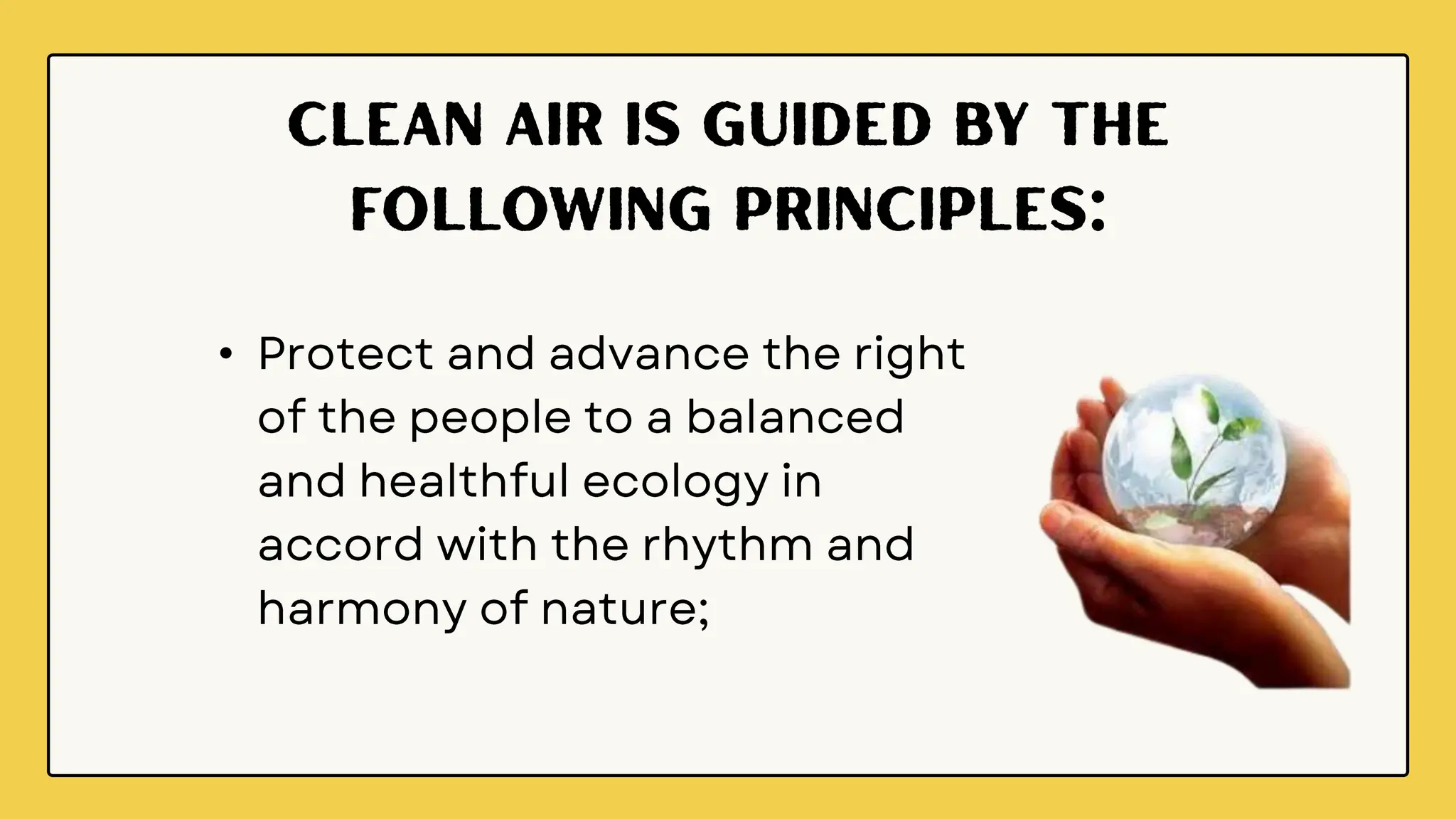 CLEAN AIR IS GUIDED BY THE FOLLOWING PRINCIPLES:

• Protect and advance the right of the people to a balanced and healthful ecology in accord with the rhythm and harmony of nature;